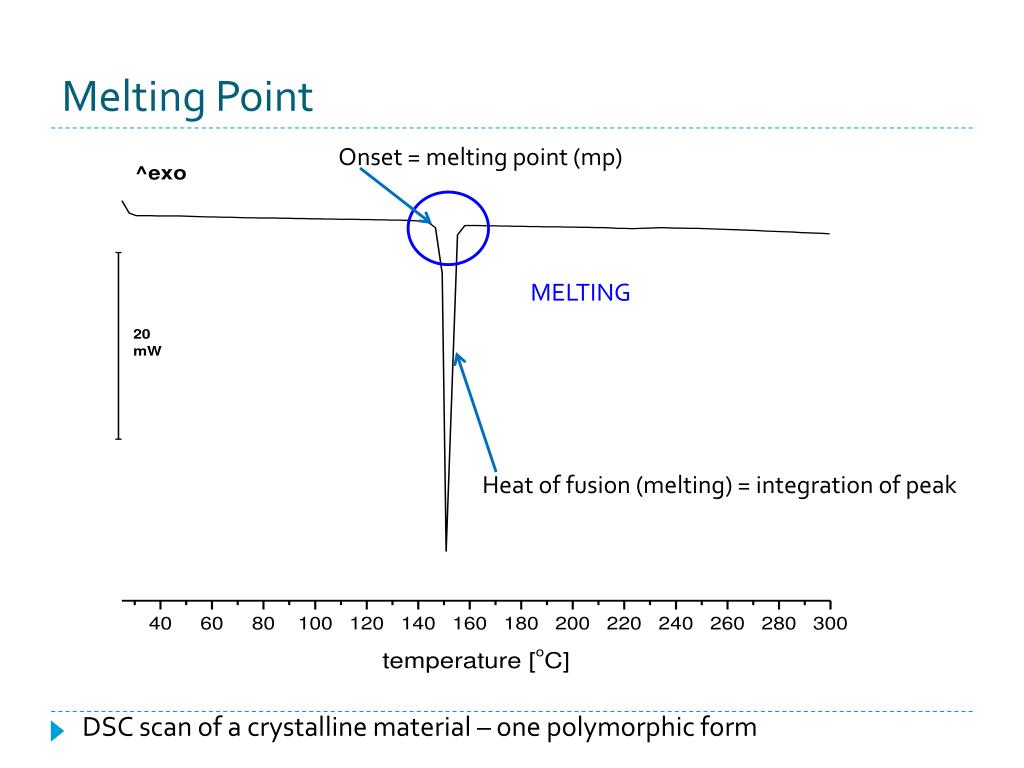 Melting Point

Onset = melting point (mp)

^exo

MELTING

20
mW

Heat of fusion (melting) = integration of peak

40 60 80 100 120 140 160 180 200 220 240 260 280 300

temperature [$^{o}$C]

DSC scan of a crystalline material – one polymorphic form